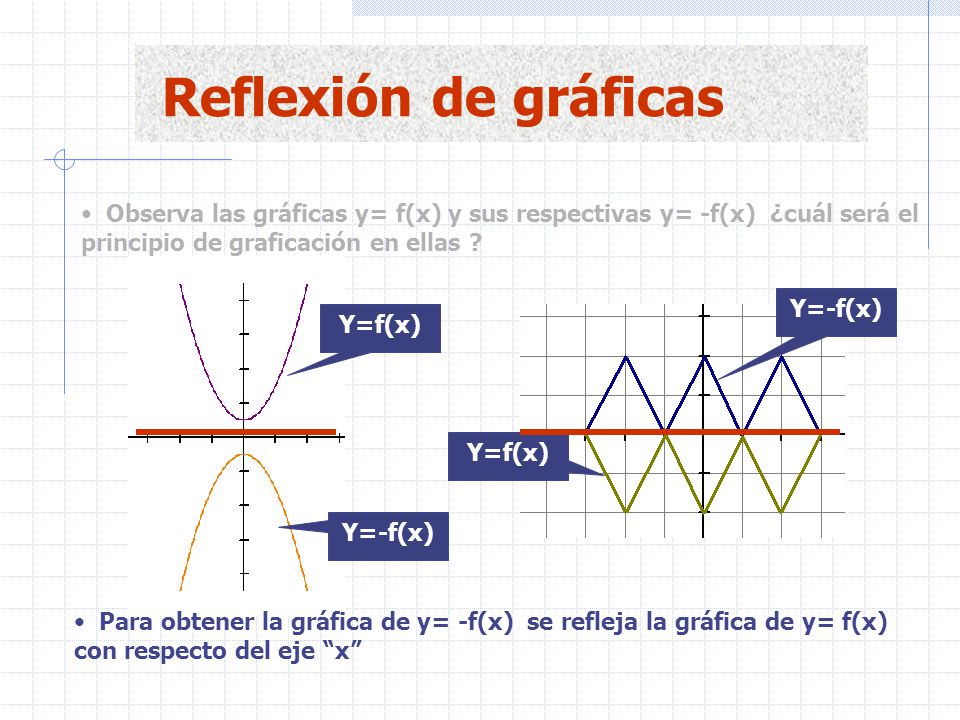 Reflexión de gráficas

• Observa las gráficas y= f(x) y sus respectivas y= -f(x) ¿cuál será el principio de graficación en ellas ?

Y=f(x)

Y=-f(x)

Y=-f(x)

Y=f(x)

• Para obtener la gráfica de y= -f(x) se refleja la gráfica de y= f(x) con respecto del eje “x”